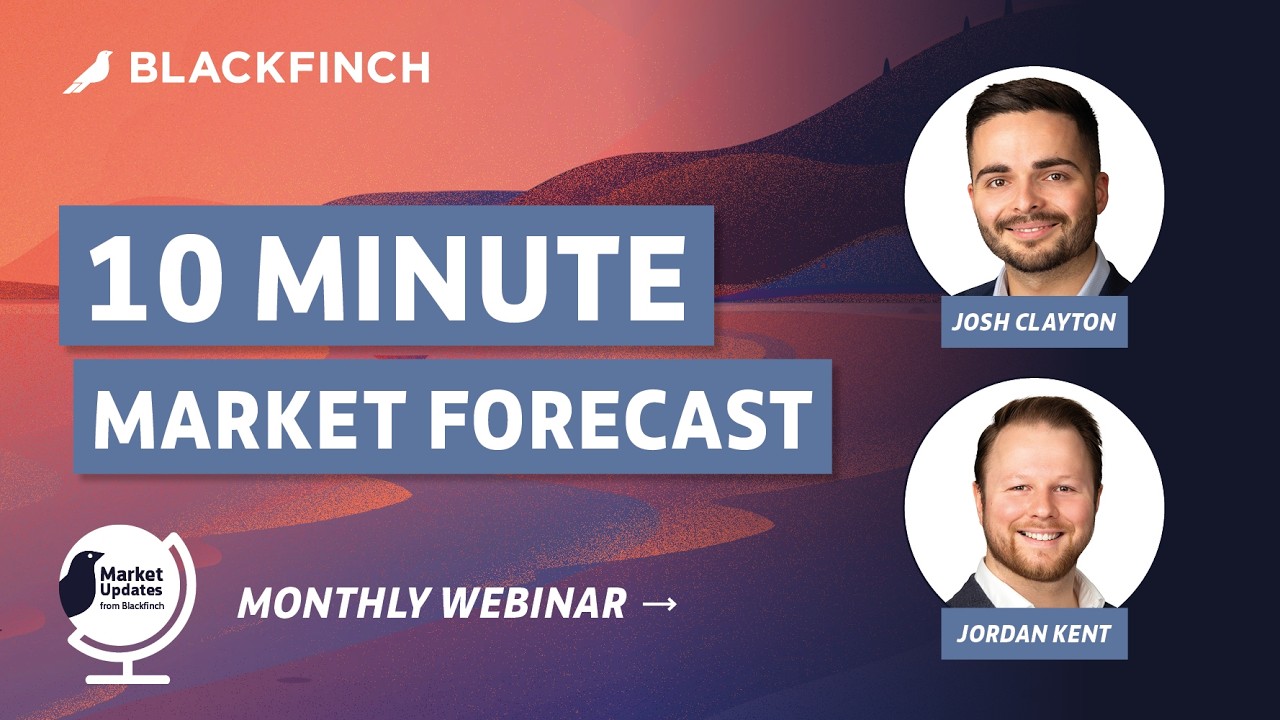 BLACKFINCH

10 MINUTE
MARKET FORECAST

Market Updates from Blackfinch

MONTHLY WEBINAR →

JOSH CLAYTON

JORDAN KENT